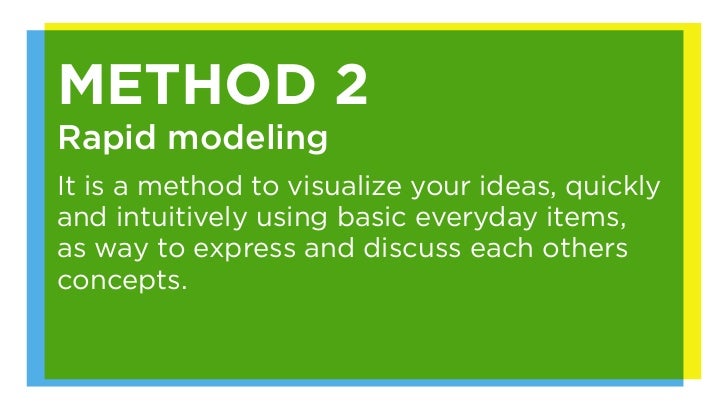 METHOD 2
Rapid modeling

It is a method to visualize your ideas, quickly and intuitively using basic everyday items, as way to express and discuss each others concepts.